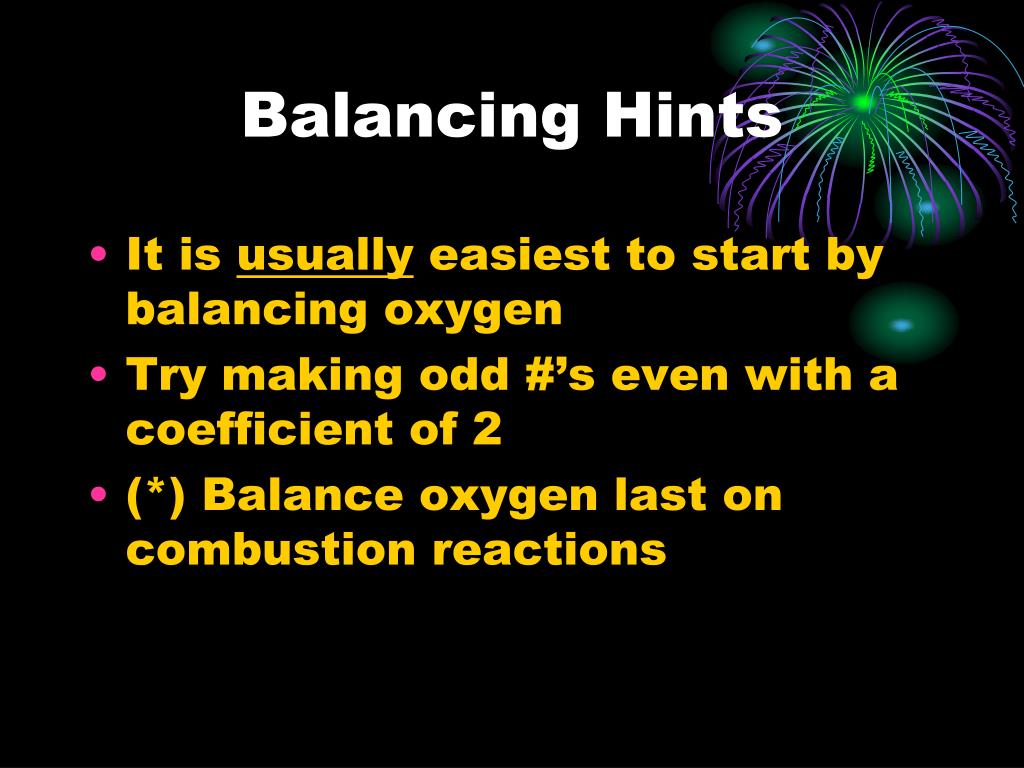 Balancing Hints

• It is usually easiest to start by balancing oxygen
• Try making odd #’s even with a coefficient of 2
• (*) Balance oxygen last on combustion reactions